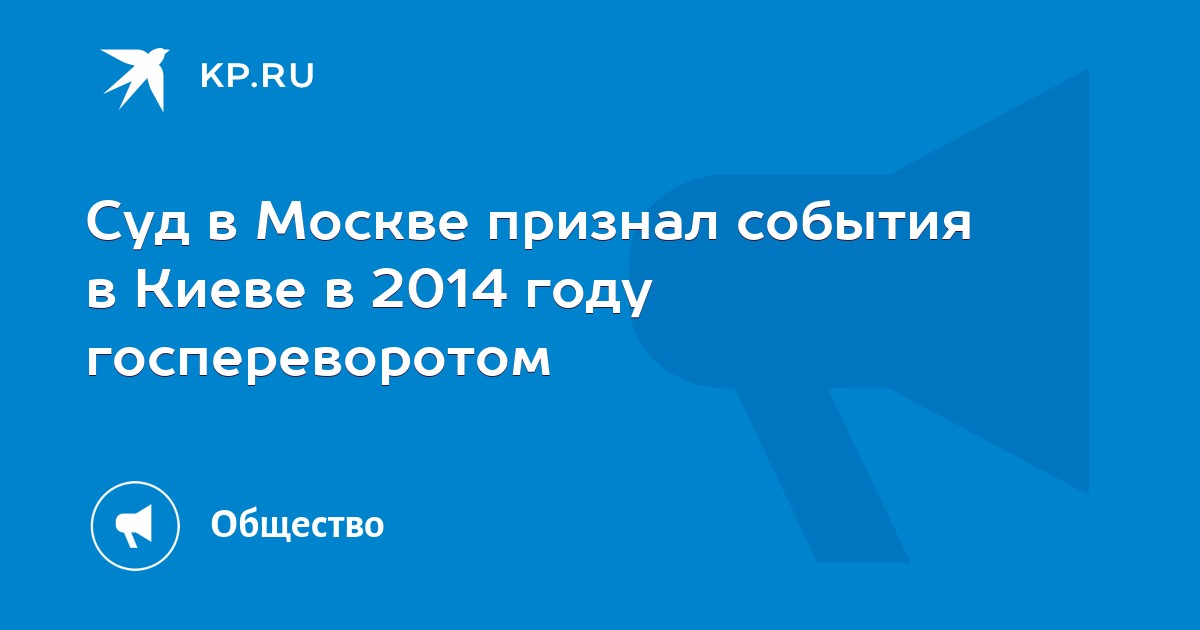 KP.RU

Суд в Москве признал события в Киеве в 2014 году госпереворотом

Общество